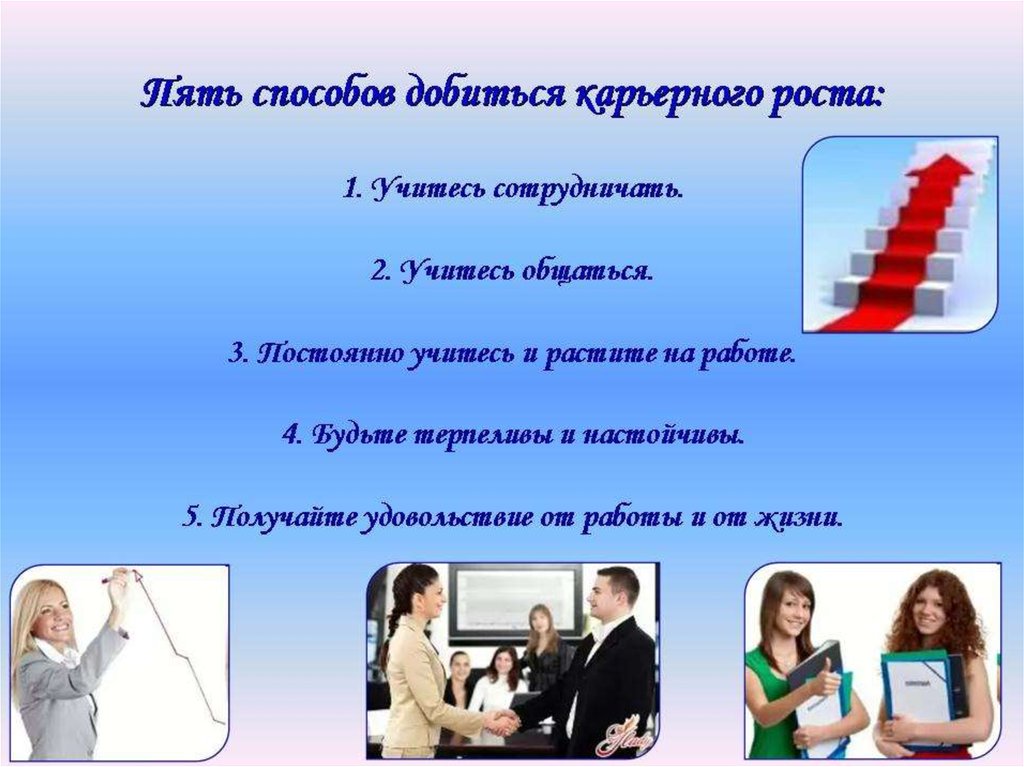 Пять способов добиться карьерного роста:

1. Учитесь сотрудничать.

2. Учитесь общаться.

3. Постоянно учитесь и растите на работе.

4. Будьте терпеливы и настойчивы.

5. Получайте удовольствие от работы и от жизни.